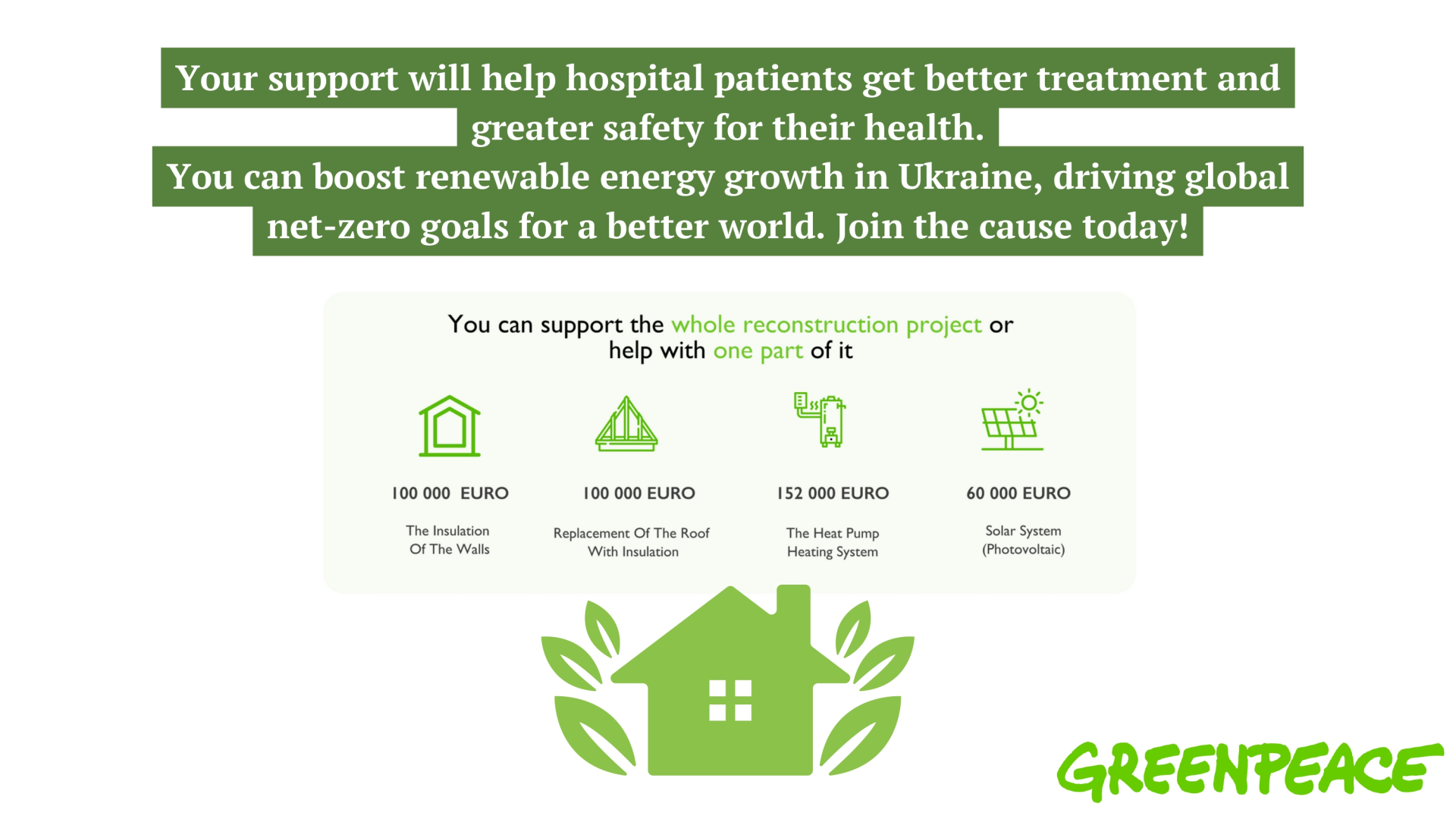 Your support will help hospital patients get better treatment and greater safety for their health.
You can boost renewable energy growth in Ukraine, driving global net-zero goals for a better world. Join the cause today!

You can support the whole reconstruction project or help with one part of it

100 000 EURO
The Insulation Of The Walls

100 000 EURO
Replacement Of The Roof With Insulation

152 000 EURO
The Heat Pump Heating System

60 000 EURO
Solar System (Photovoltaic)

GREENPEACE